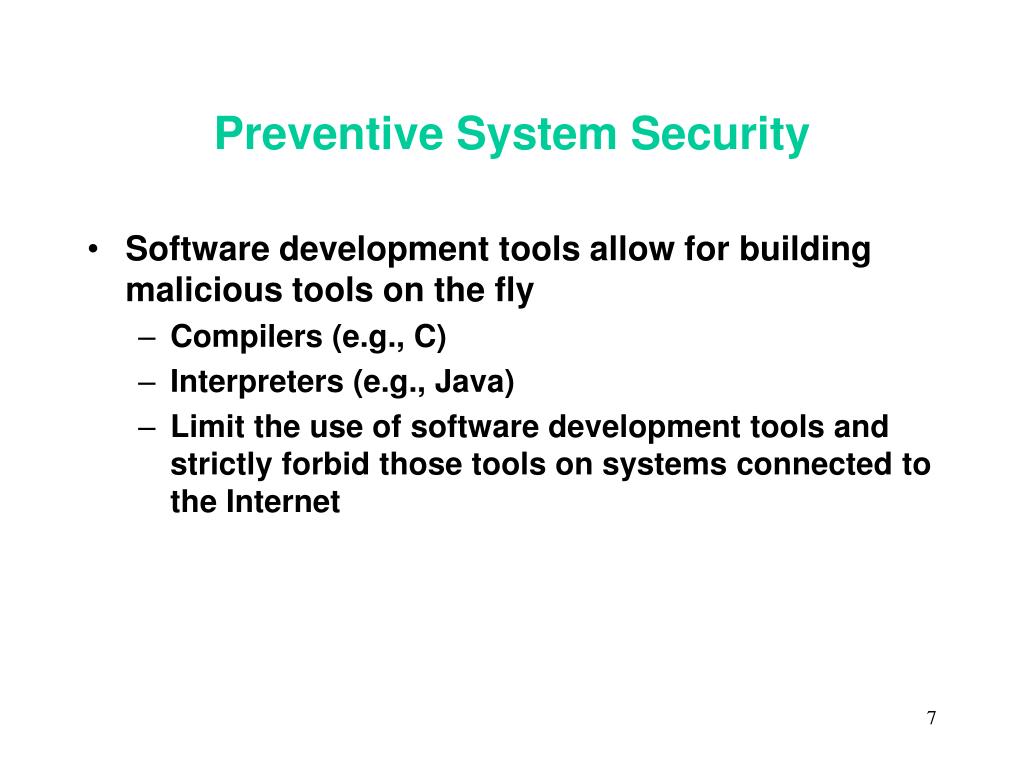 Preventive System Security

• Software development tools allow for building malicious tools on the fly
 – Compilers (e.g., C)
 – Interpreters (e.g., Java)
 – Limit the use of software development tools and strictly forbid those tools on systems connected to the Internet

7